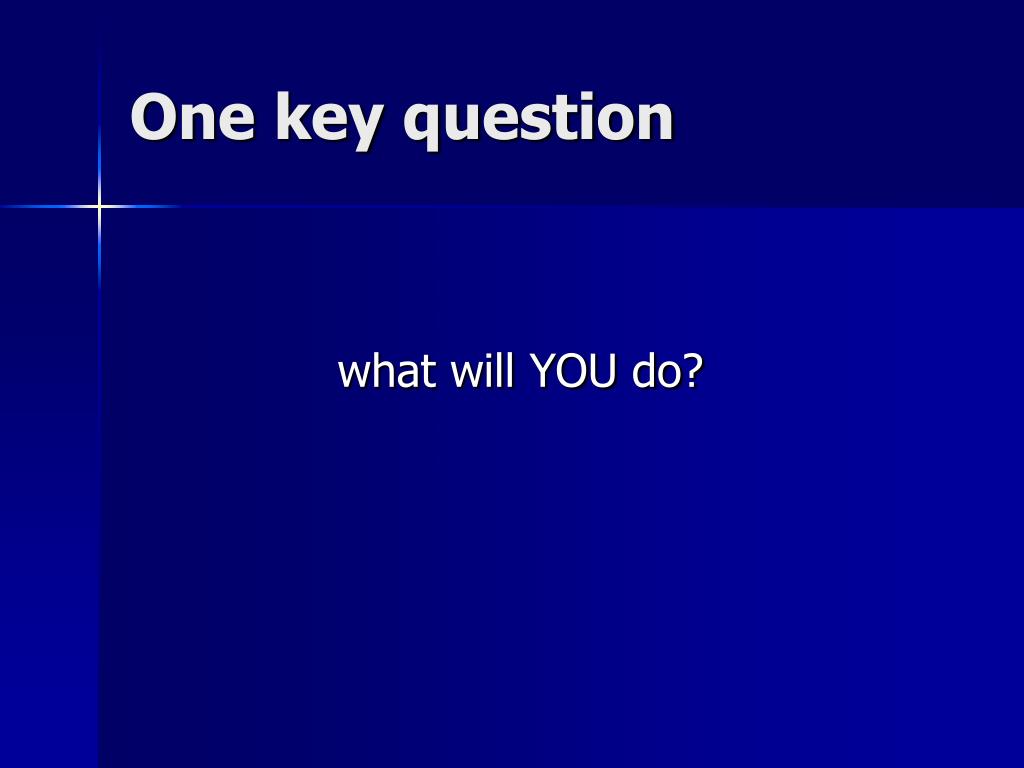 One key question

what will YOU do?